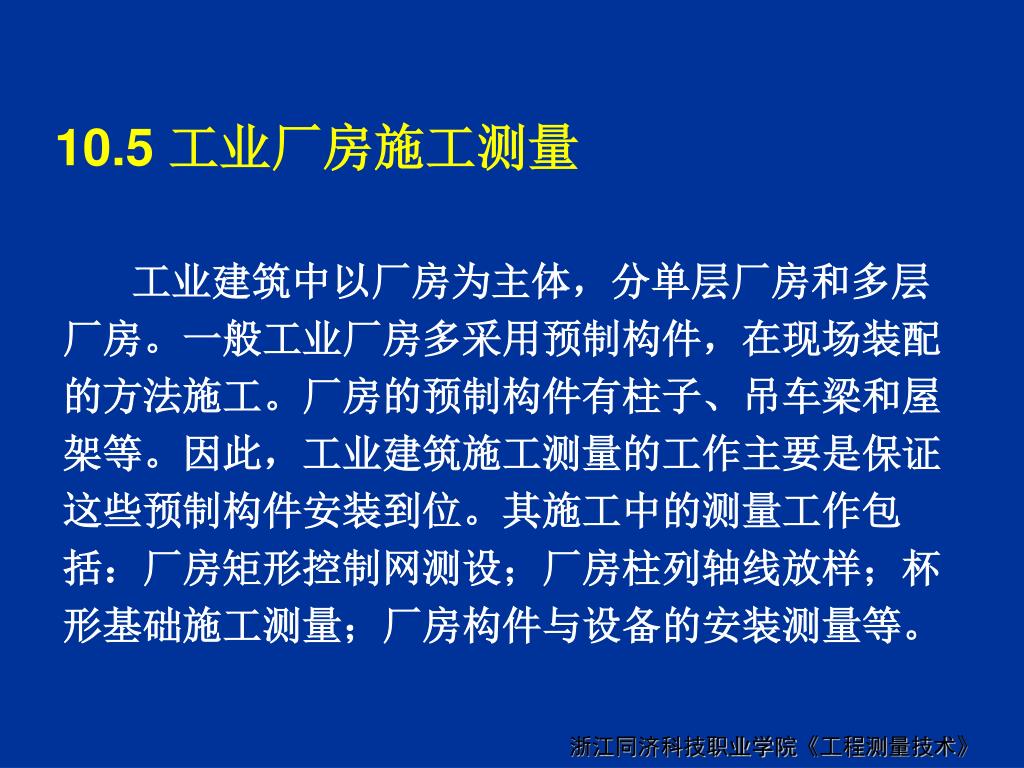 10.5 工业厂房施工测量

工业建筑中以厂房为主体，分单层厂房和多层厂房。一般工业厂房多采用预制构件，在现场装配的方法施工。厂房的预制构件有柱子、吊车梁和屋架等。因此，工业建筑施工测量的工作主要是保证这些预制构件安装到位。其施工中的测量工作包括：厂房矩形控制网测设；厂房柱列轴线放样；杯形基础施工测量；厂房构件与设备的安装测量等。

浙江同济科技职业学院《工程测量技术》